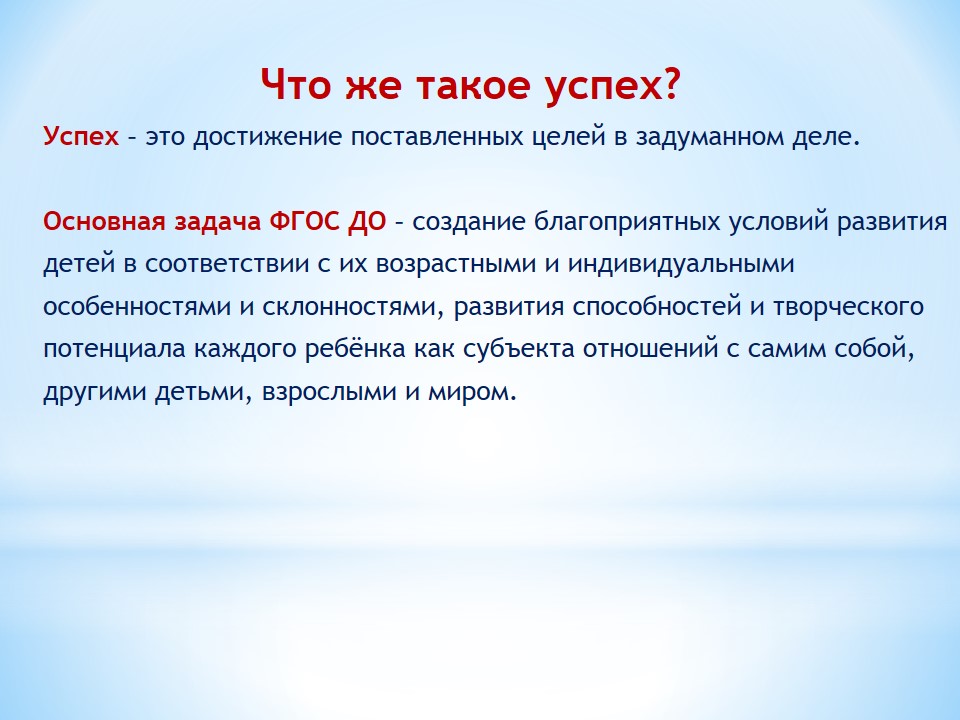 Что же такое успех?

Успех – это достижение поставленных целей в задуманном деле.

Основная задача ФГОС ДО – создание благоприятных условий развития детей в соответствии с их возрастными и индивидуальными особенностями и склонностями, развития способностей и творческого потенциала каждого ребёнка как субъекта отношений с самим собой, другими детьми, взрослыми и миром.